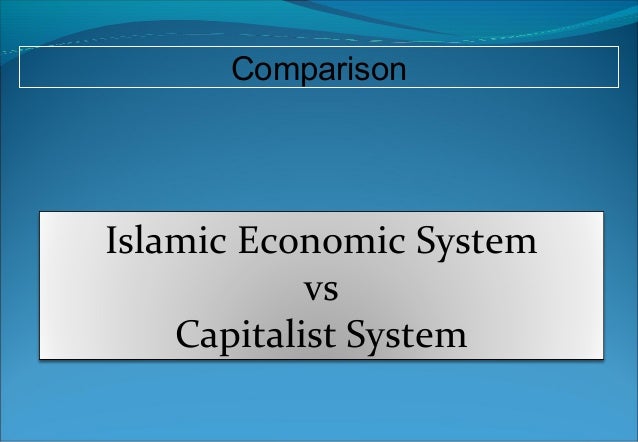 Comparison

Islamic Economic System
vs
Capitalist System